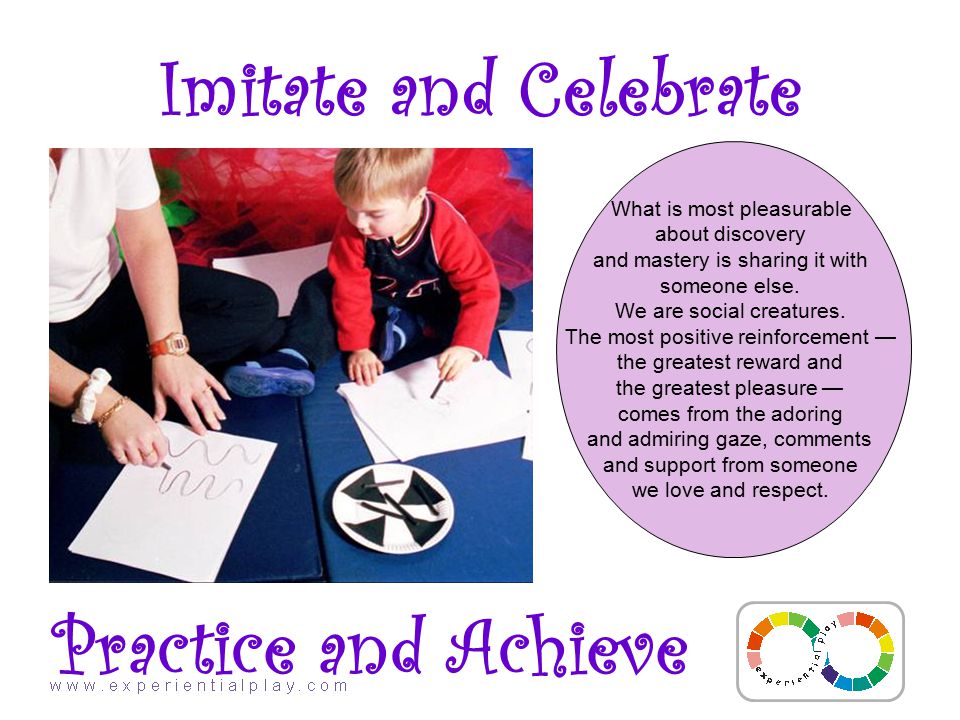 Imitate and Celebrate

What is most pleasurable about discovery and mastery is sharing it with someone else. We are social creatures. The most positive reinforcement — the greatest reward and the greatest pleasure — comes from the adoring and admiring gaze, comments and support from someone we love and respect.

Practice and Achieve

www.experientialplay.com

experiential play